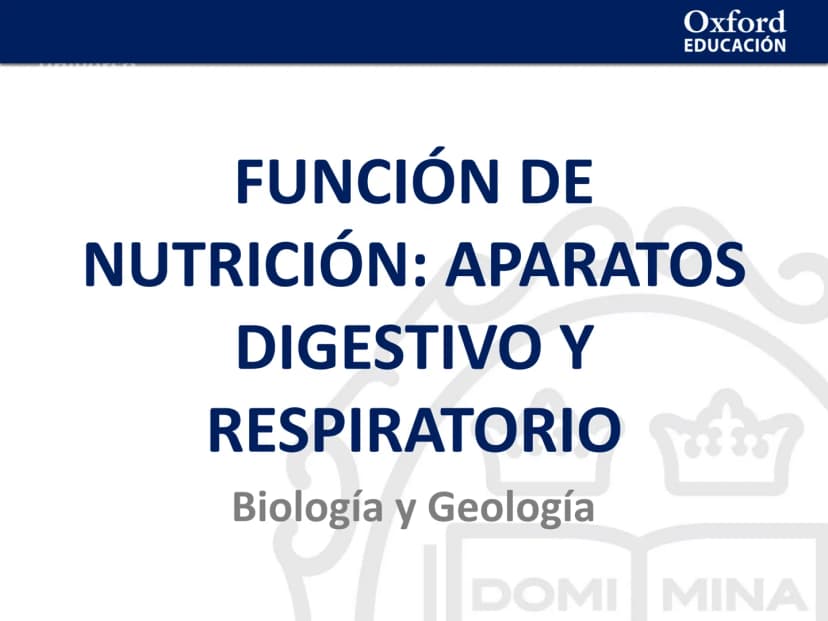 Oxford
EDUCACIÓN

FUNCIÓN DE NUTRICIÓN: APARATOS DIGESTIVO Y RESPIRATORIO

Biología y Geología

DOMI MINA